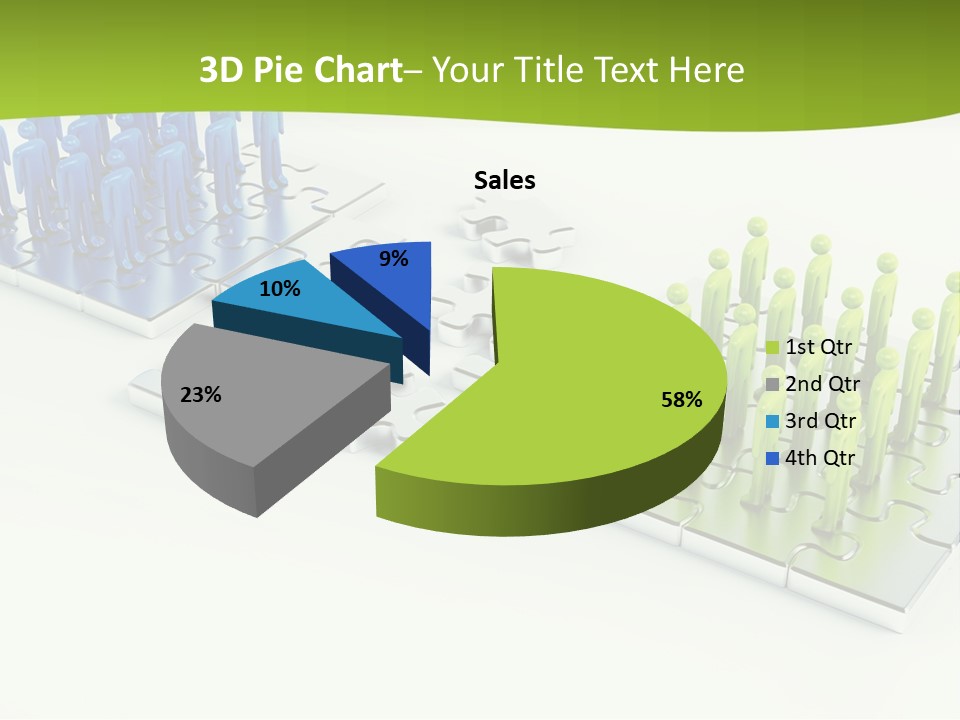 3D Pie Chart– Your Title Text Here

Sales

9%

10%

23%

58%

1st Qtr
2nd Qtr
3rd Qtr
4th Qtr